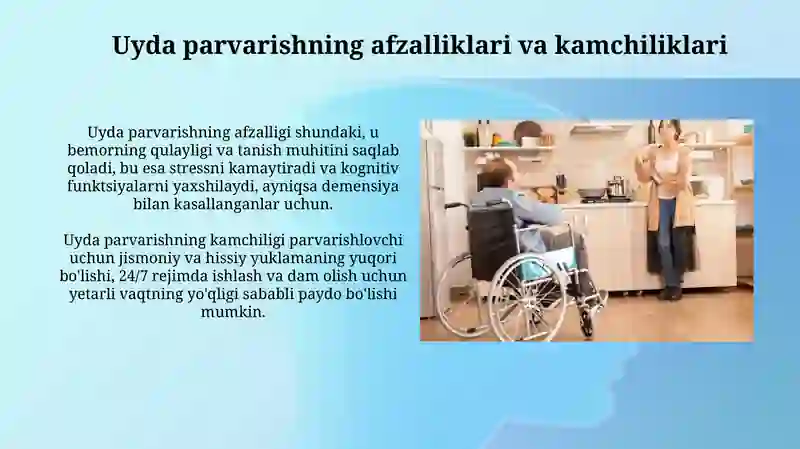 Uyda parvarishning afzalliklari va kamchiliklari

Uyda parvarishning afzalligi shundaki, u bemorning qulayligi va tanish muhitini saqlab qoladi, bu esa stressni kamaytiradi va kognitiv funktsiyalarni yaxshilaydi, ayniqsa demensiya bilan kasallanganlar uchun.

Uyda parvarishning kamchiligi parvarishlovchi uchun jismoniy va hissiy yuklamaning yuqori bo'lishi, 24/7 rejimda ishlash va dam olish uchun yetarli vaqtning yo'qligi sababli paydo bo'lishi mumkin.